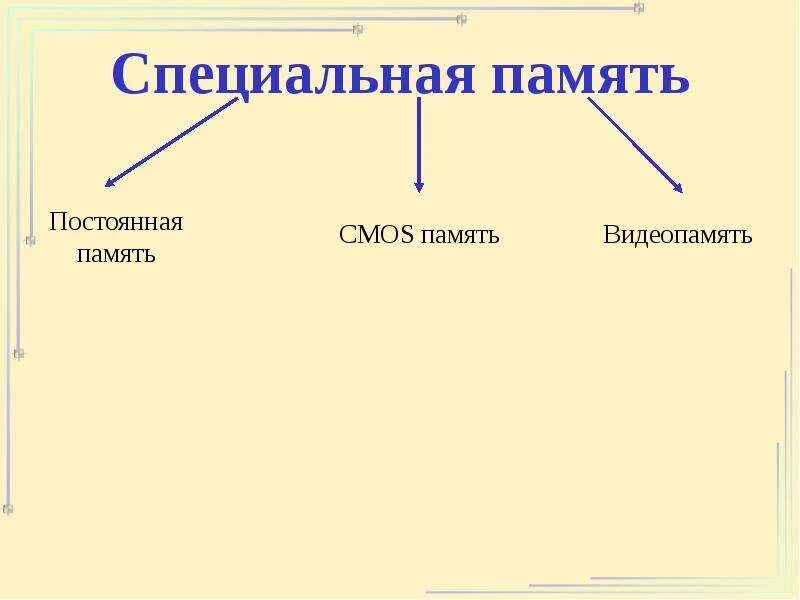 Специальная память

Постоянная память

CMOS память

Видеопамять